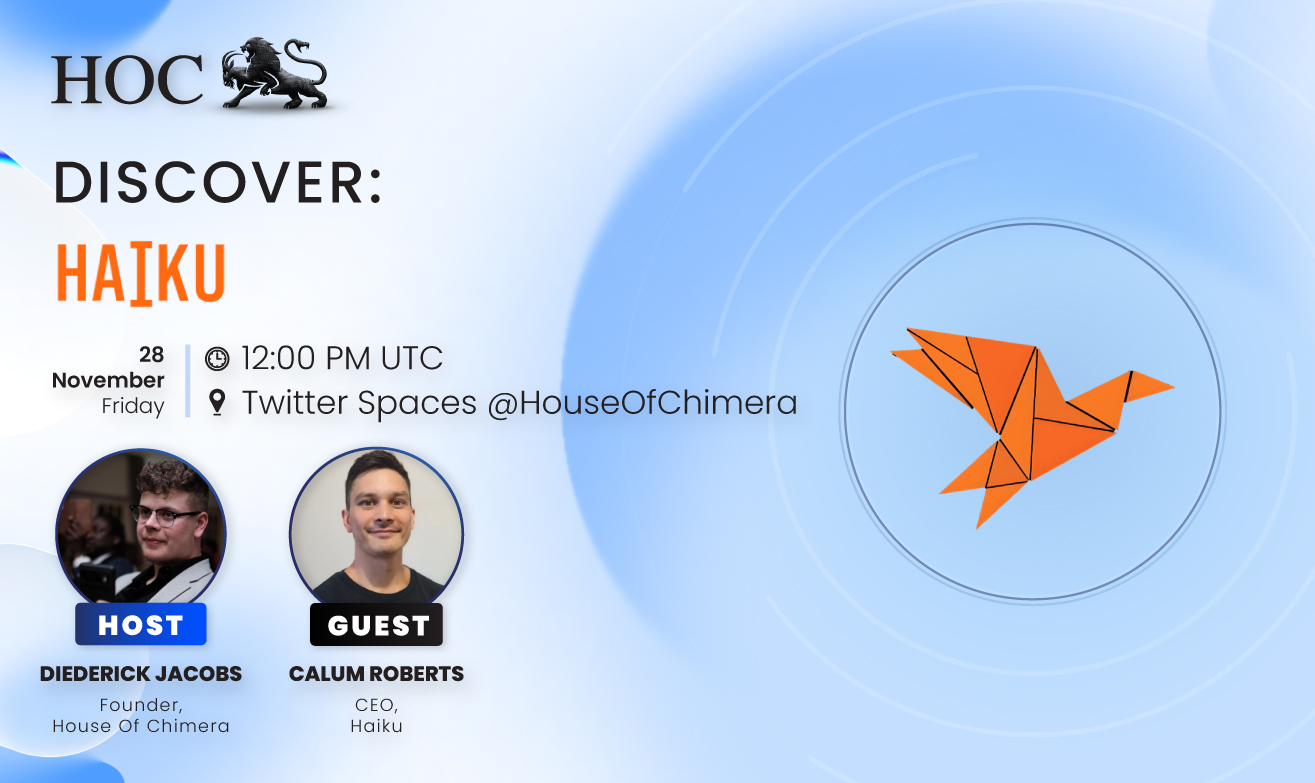 HOC

DISCOVER:

HAIKU

28
November
Friday

12:00 PM UTC
Twitter Spaces @HouseOfChimera

HOST
DIEDERICK JACOBS
Founder,
House Of Chimera

GUEST
CALUM ROBERTS
CEO,
Haiku